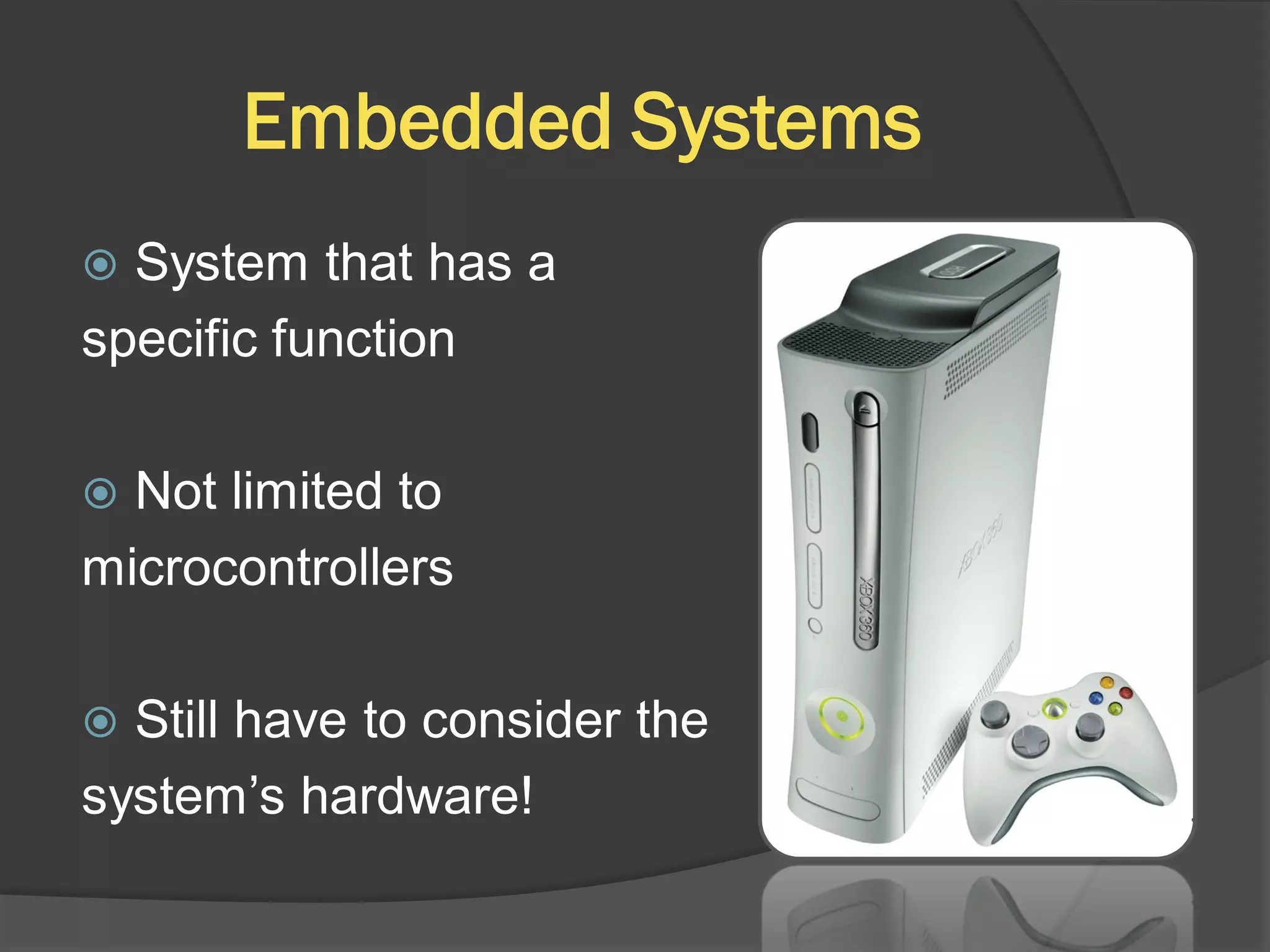 Embedded Systems

System that has a specific function

Not limited to microcontrollers

Still have to consider the system's hardware!

XBOX 360

XBOX 360